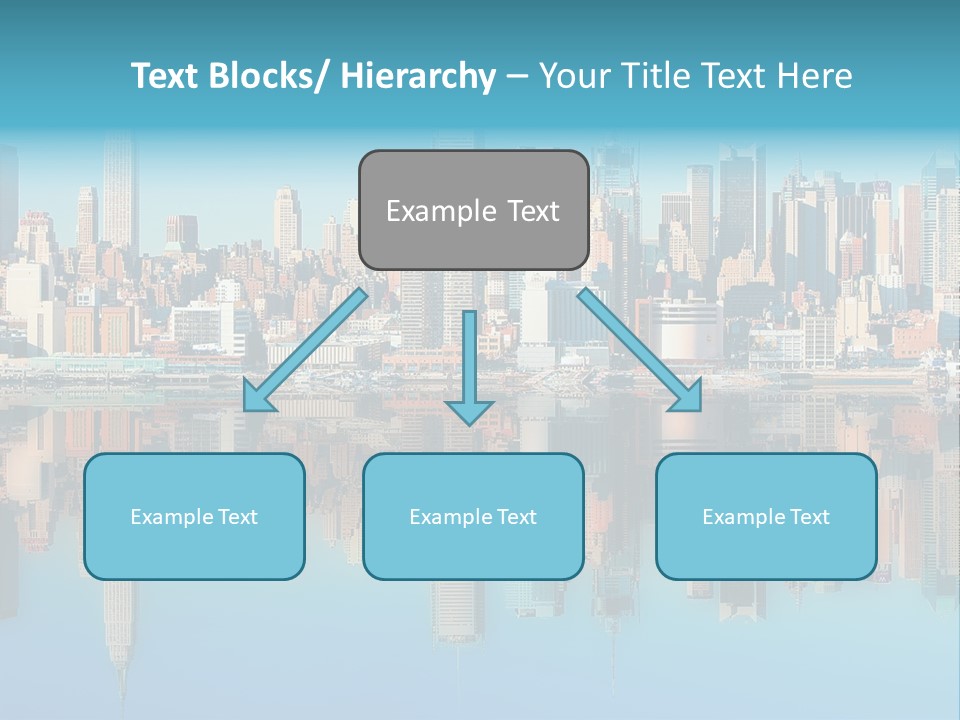 Text Blocks/ Hierarchy – Your Title Text Here

Example Text

Example Text

Example Text

Example Text